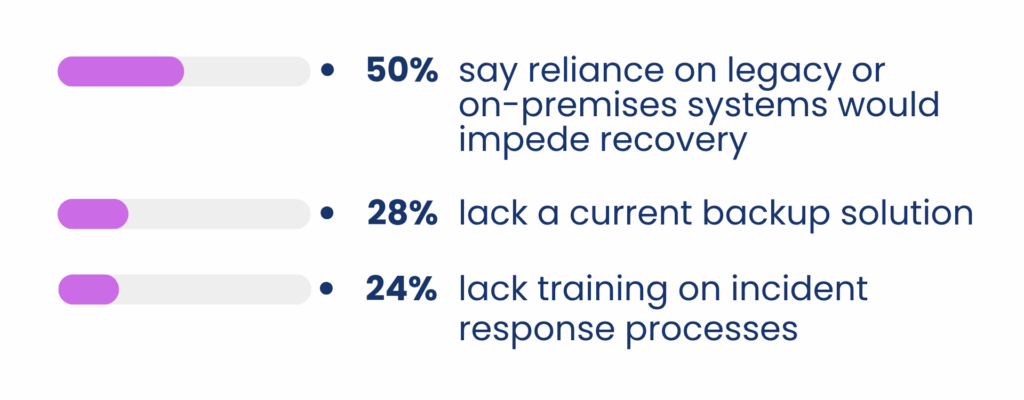 50% say reliance on legacy or on-premises systems would impede recovery

28% lack a current backup solution

24% lack training on incident response processes